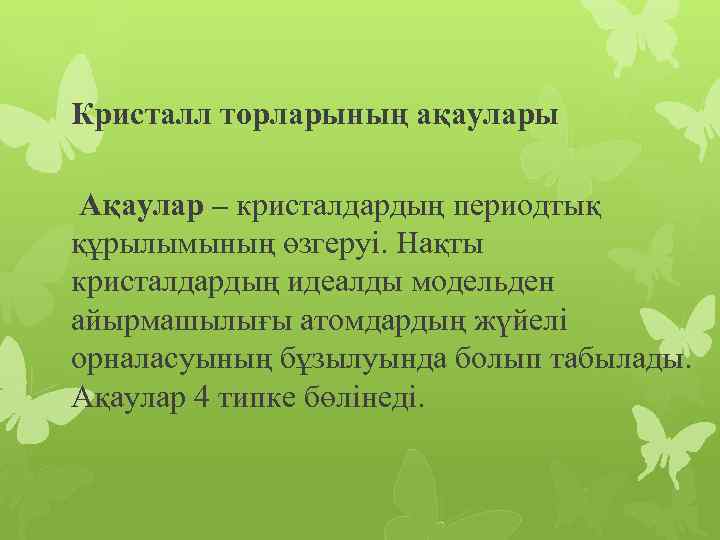 Кристалл торларының ақаулары

Ақаулар – кристалдардың периодтық құрылымының өзгеруі. Нақты кристалдардың идеалды модельден айырмашылығы атомдардың жүйелі орналасуының бұзылуында болып табылады. Ақаулар 4 типке бөлінеді.